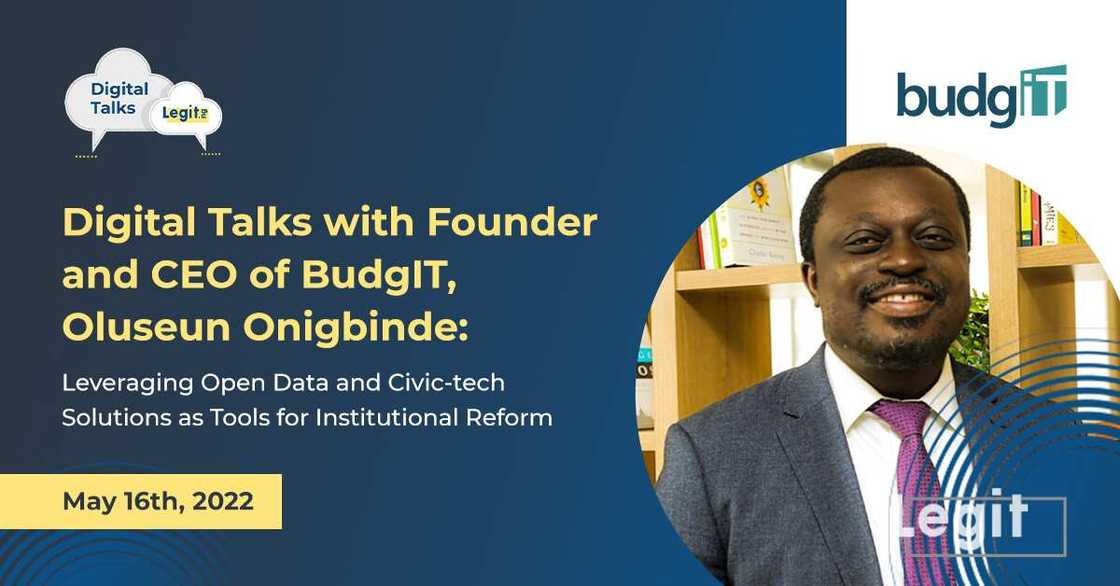 Digital Talks Legit

budgIT

Digital Talks with Founder and CEO of BudgIT, Oluseun Onigbinde:

Leveraging Open Data and Civic-tech Solutions as Tools for Institutional Reform

May 16th, 2022

Legit